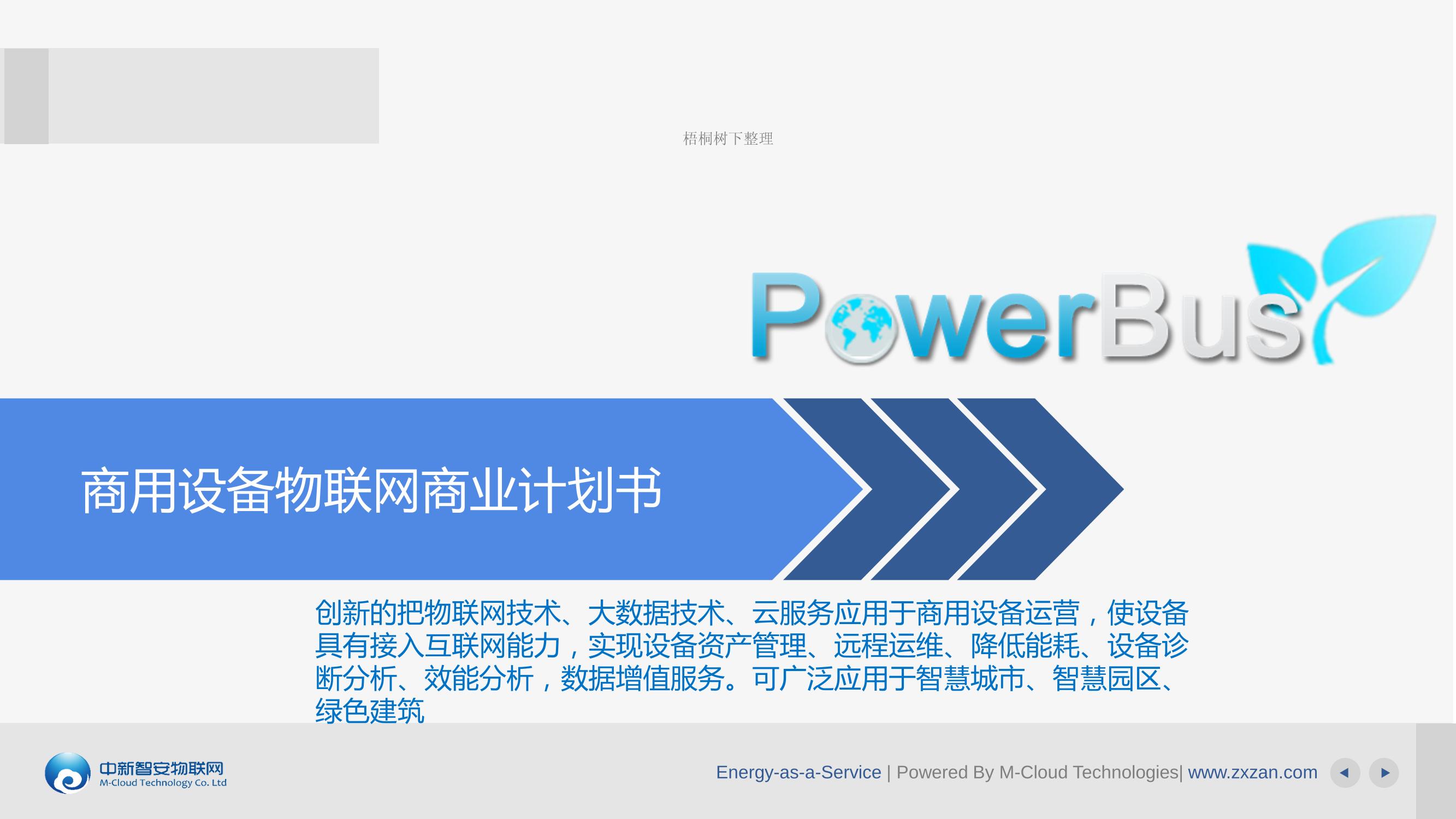 梧桐树下整理

PowerBus

商用设备物联网商业计划书

创新的把物联网技术、大数据技术、云服务应用于商用设备运营，使设备具有接入互联网能力，实现设备资产管理、远程运维、降低能耗、设备诊断分析、效能分析，数据增值服务。可广泛应用于智慧城市、智慧园区、绿色建筑

中新智安物联网
M-Cloud Technology Co. Ltd

Energy-as-a-Service | Powered By M-Cloud Technologies| www.zxzan.com